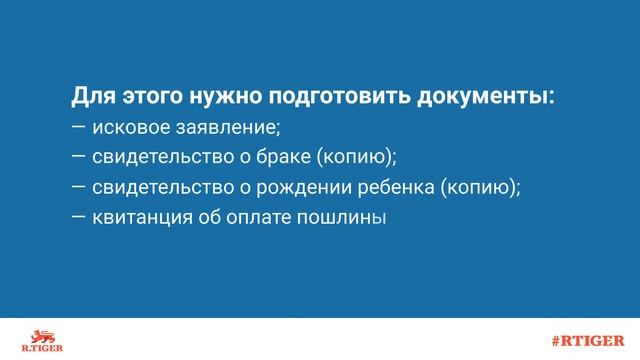 Для этого нужно подготовить документы:
— исковое заявление;
— свидетельство о браке (копию);
— свидетельство о рождении ребенка (копию);
— квитанция об оплате пошлины

R.TIGER

#RTIGER